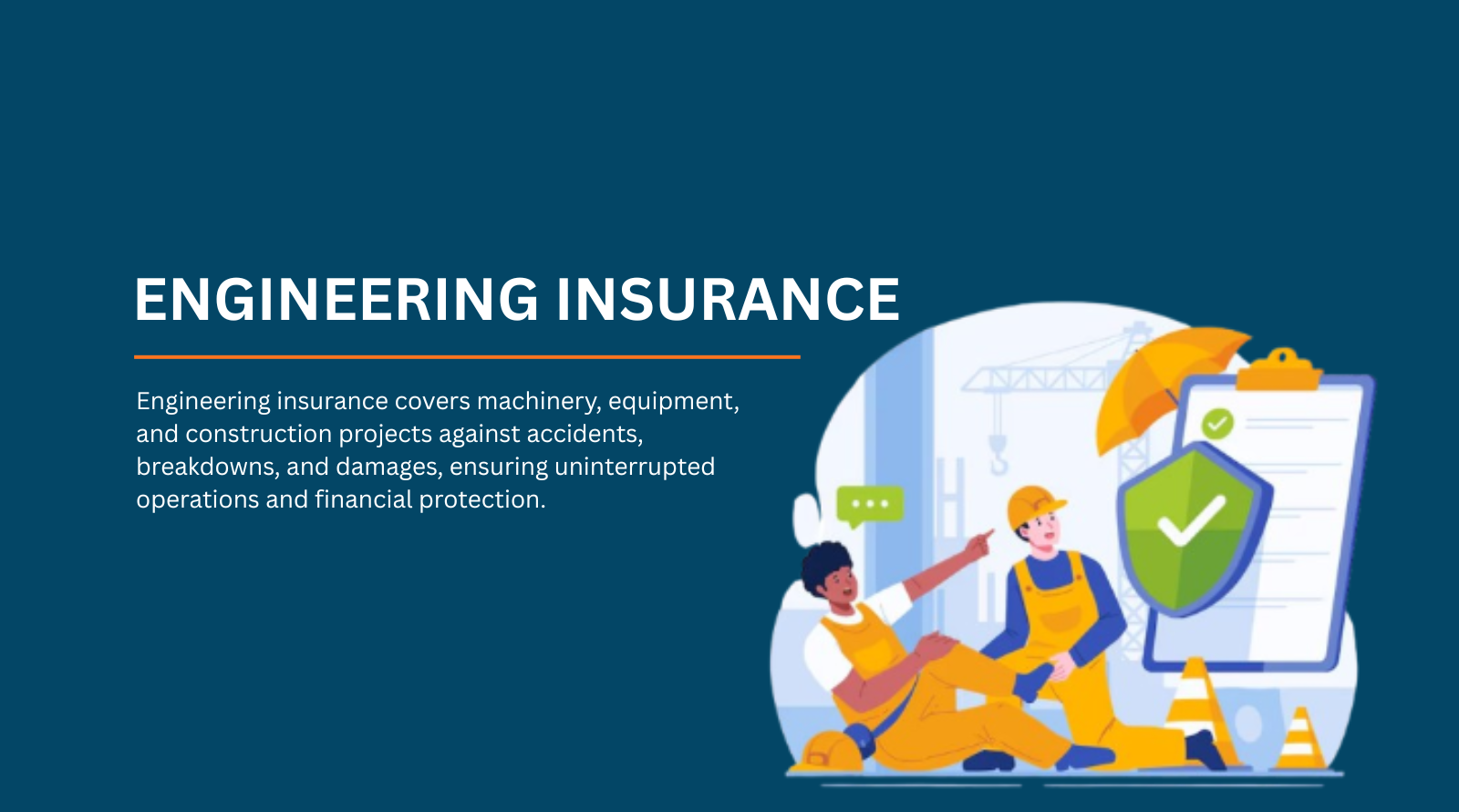 ENGINEERING INSURANCE

Engineering insurance covers machinery, equipment, and construction projects against accidents, breakdowns, and damages, ensuring uninterrupted operations and financial protection.